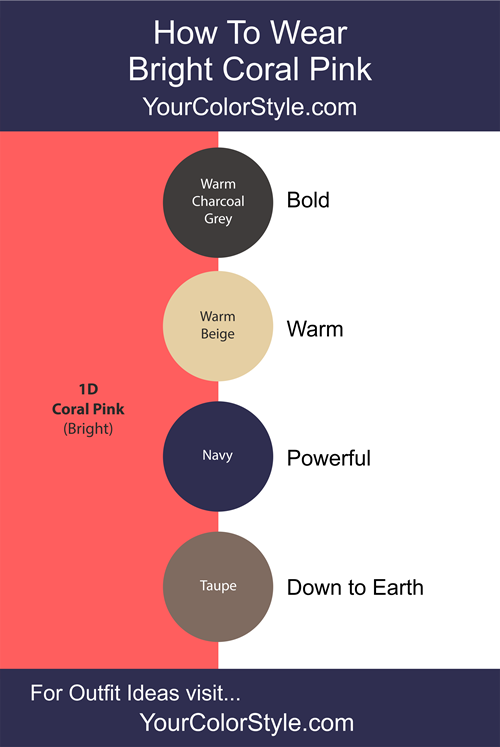 How To Wear
Bright Coral Pink
YourColorStyle.com

1D
Coral Pink
(Bright)

Warm Charcoal Grey

Bold

Warm Beige

Warm

Navy

Powerful

Taupe

Down to Earth

For Outfit Ideas visit...
YourColorStyle.com